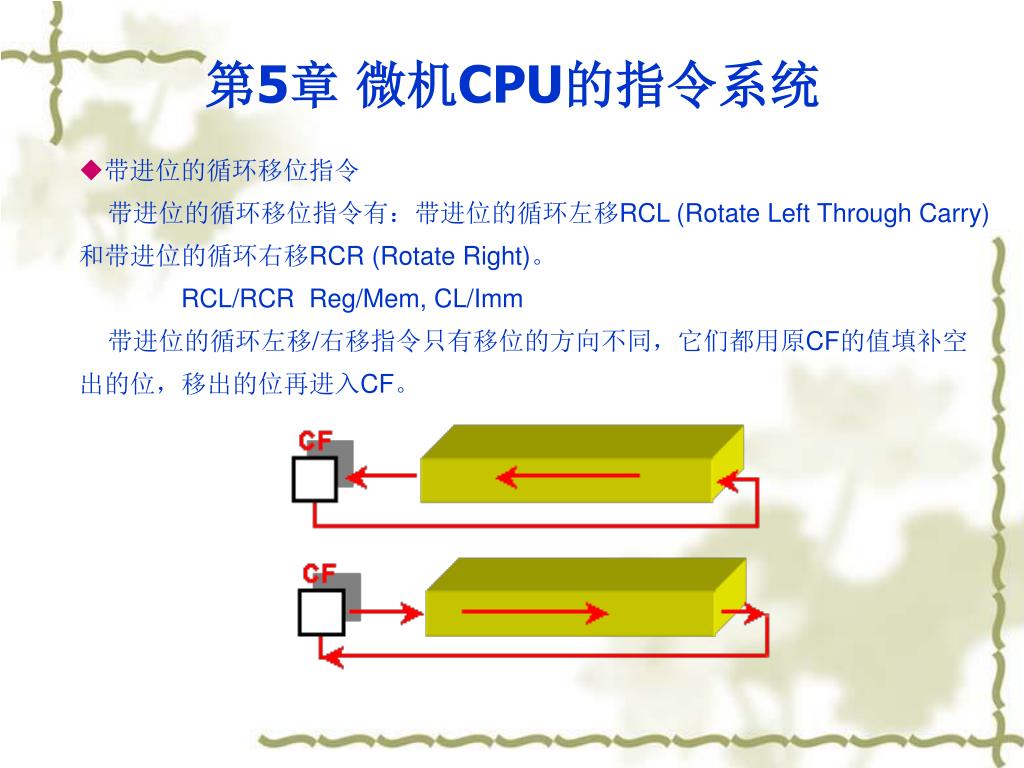 第5章 微机CPU的指令系统

◆带进位的循环移位指令

带进位的循环移位指令有：带进位的循环左移RCL (Rotate Left Through Carry)和带进位的循环右移RCR (Rotate Right)。

RCL/RCR Reg/Mem, CL/Imm

带进位的循环左移/右移指令只有移位的方向不同，它们都用原CF的值填补空出的位，移出的位再进入CF。

CF

CF